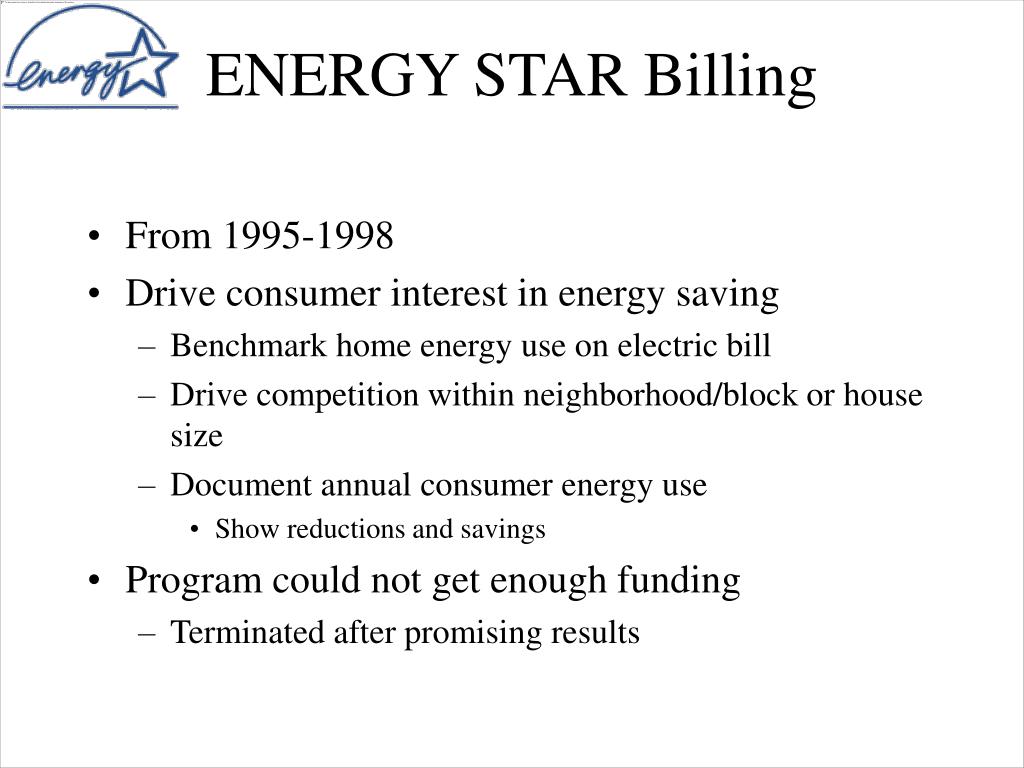 energy

ENERGY STAR Billing

• From 1995-1998
• Drive consumer interest in energy saving
– Benchmark home energy use on electric bill
– Drive competition within neighborhood/block or house size
– Document annual consumer energy use
• Show reductions and savings
• Program could not get enough funding
– Terminated after promising results